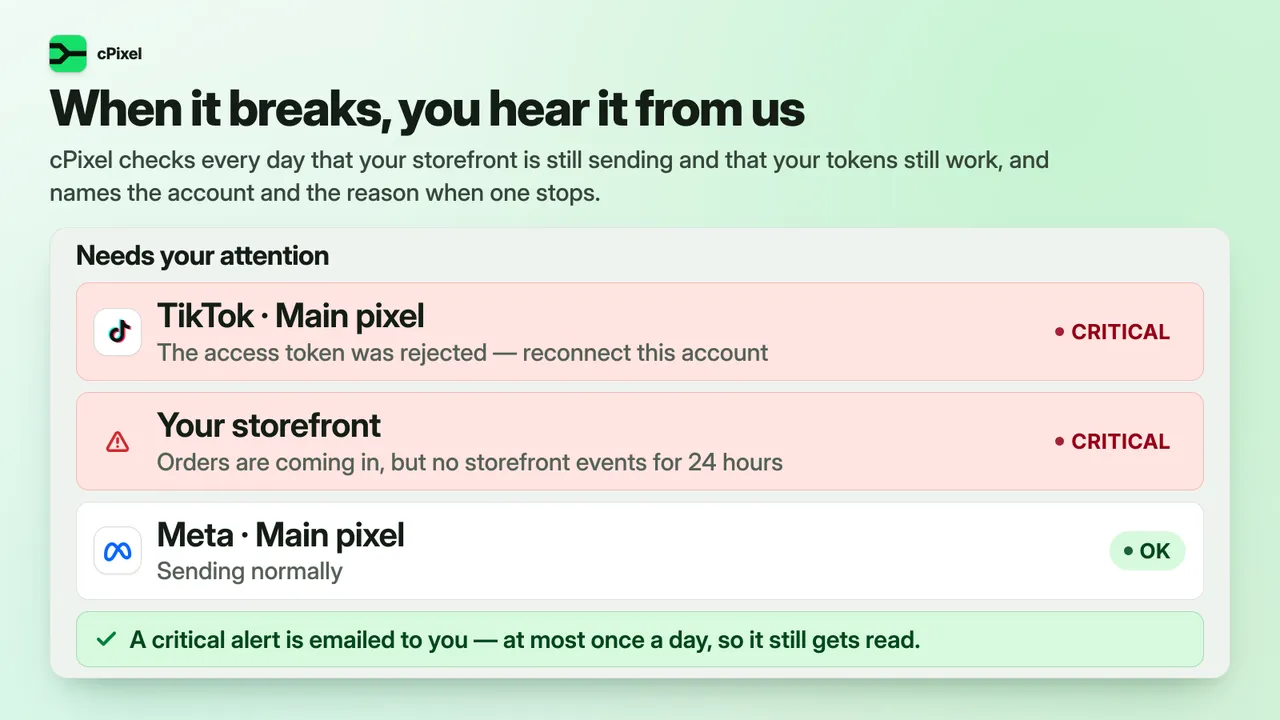 cPixel

When it breaks, you hear it from us

cPixel checks every day that your storefront is still sending and that your tokens still work, and names the account and the reason when one stops.

Needs your attention

TikTok · Main pixel
The access token was rejected — reconnect this account
• CRITICAL

Your storefront
Orders are coming in, but no storefront events for 24 hours
• CRITICAL

Meta · Main pixel
Sending normally
• OK

✓ A critical alert is emailed to you — at most once a day, so it still gets read.